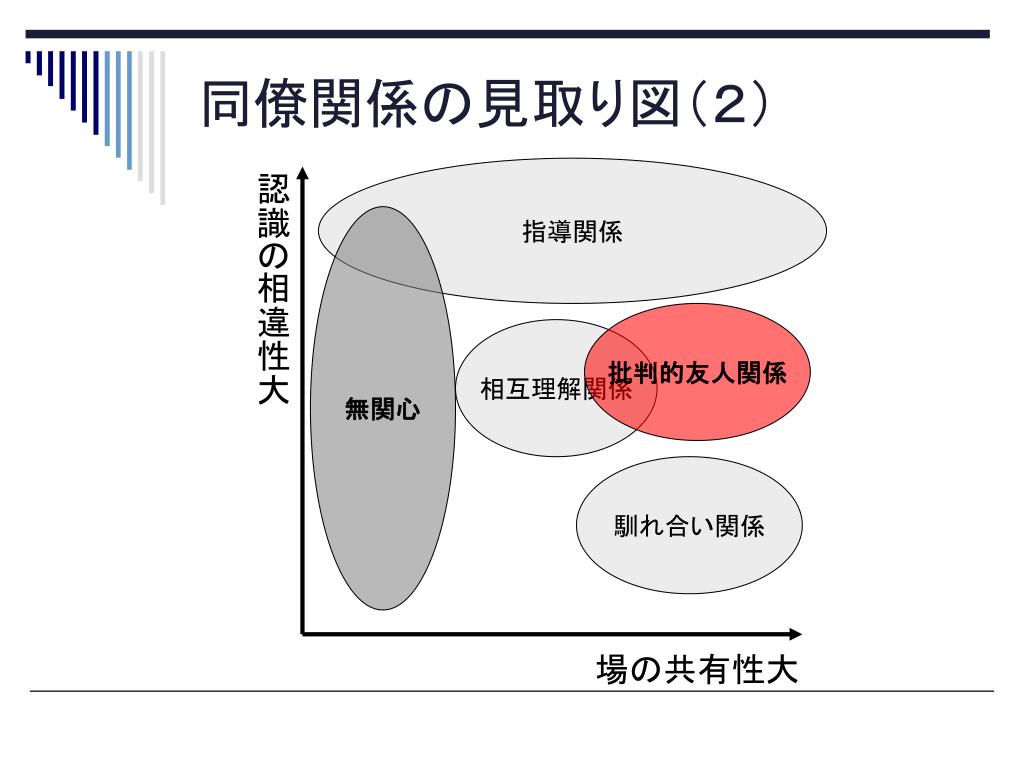 同僚関係の見取り図（2）

認識の相違性大

指導関係

無関心

相互理解関係

批判的友人関係

馴れ合い関係

場の共有性大